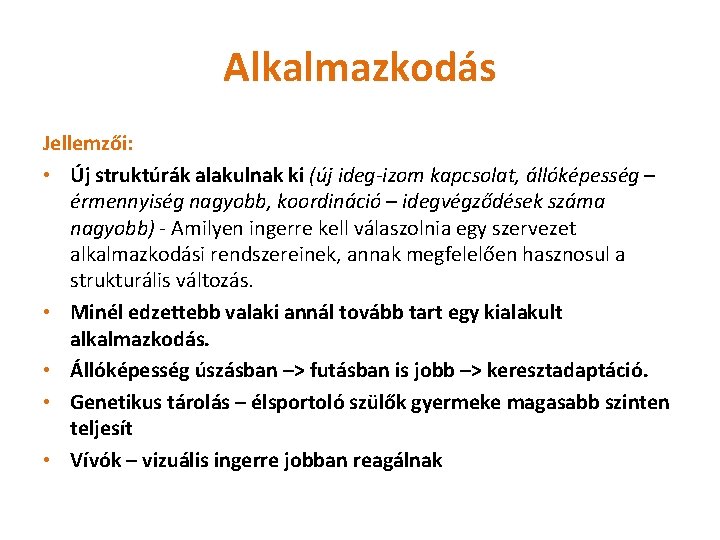 Alkalmazkodás

Jellemzői:

• Új struktúrák alakulnak ki (új ideg-izom kapcsolat, állóképesség – érmennyiség nagyobb, koordináció – idegvégződések száma nagyobb) - Amilyen ingerre kell válaszolnia egy szervezet alkalmazkodási rendszereinek, annak megfelelően hasznosul a strukturális változás.

• Minél edzettebb valaki annál tovább tart egy kialakult alkalmazkodás.

• Állóképesség úszásban –> futásban is jobb –> keresztadaptáció.

• Genetikus tárolás – élsportoló szülők gyermeke magasabb szinten teljesít

• Vívók – vizuális ingerre jobban reagálnak